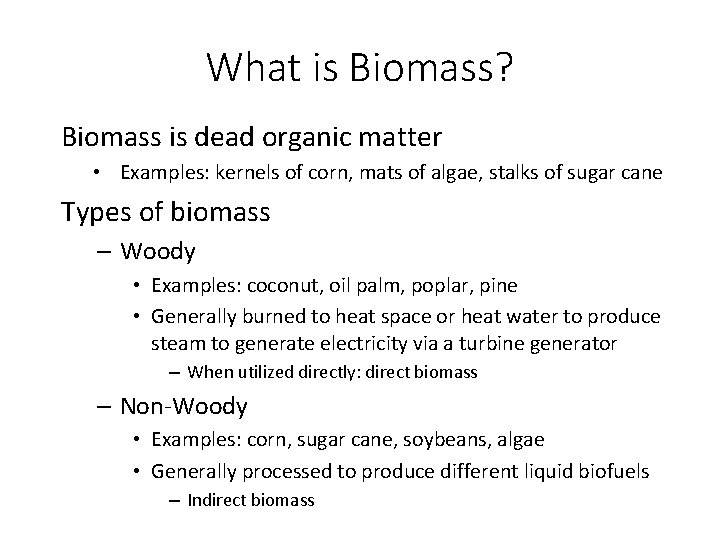 What is Biomass?

Biomass is dead organic matter

• Examples: kernels of corn, mats of algae, stalks of sugar cane

Types of biomass

– Woody

• Examples: coconut, oil palm, poplar, pine

• Generally burned to heat space or heat water to produce steam to generate electricity via a turbine generator

– When utilized directly: direct biomass

– Non-Woody

• Examples: corn, sugar cane, soybeans, algae

• Generally processed to produce different liquid biofuels

– Indirect biomass